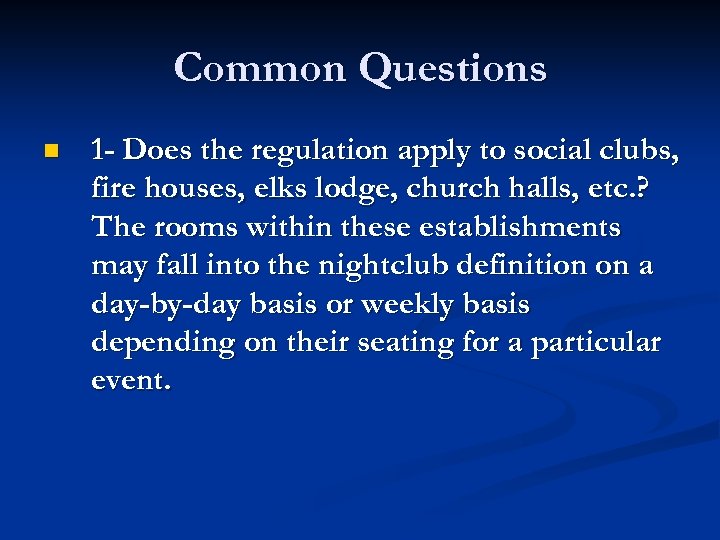 Common Questions

1- Does the regulation apply to social clubs, fire houses, elks lodge, church halls, etc.? The rooms within these establishments may fall into the nightclub definition on a day-by-day basis or weekly basis depending on their seating for a particular event.